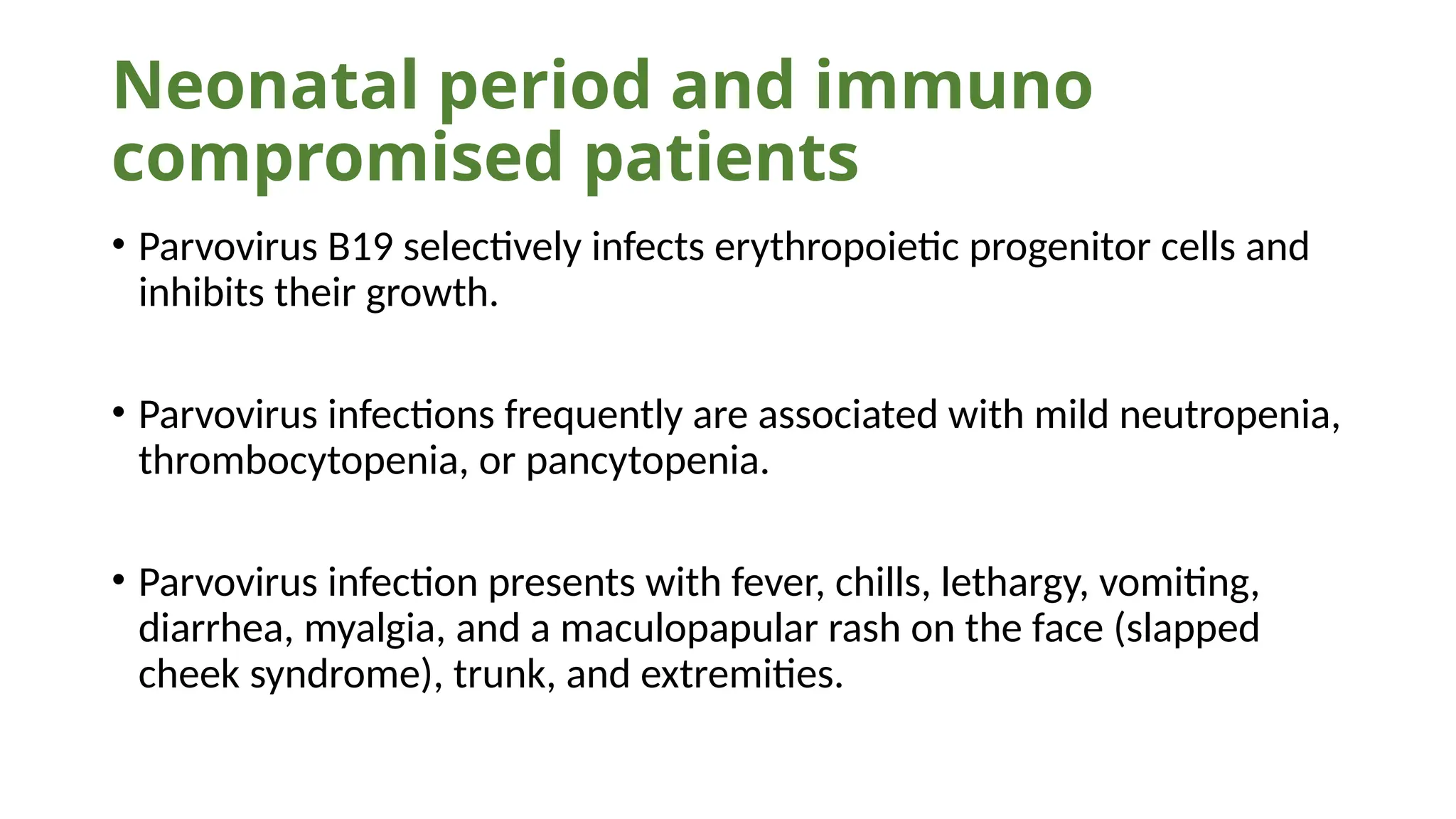 Neonatal period and immuno compromised patients

• Parvovirus B19 selectively infects erythropoietic progenitor cells and inhibits their growth.

• Parvovirus infections frequently are associated with mild neutropenia, thrombocytopenia, or pancytopenia.

• Parvovirus infection presents with fever, chills, lethargy, vomiting, diarrhea, myalgia, and a maculopapular rash on the face (slapped cheek syndrome), trunk, and extremities.